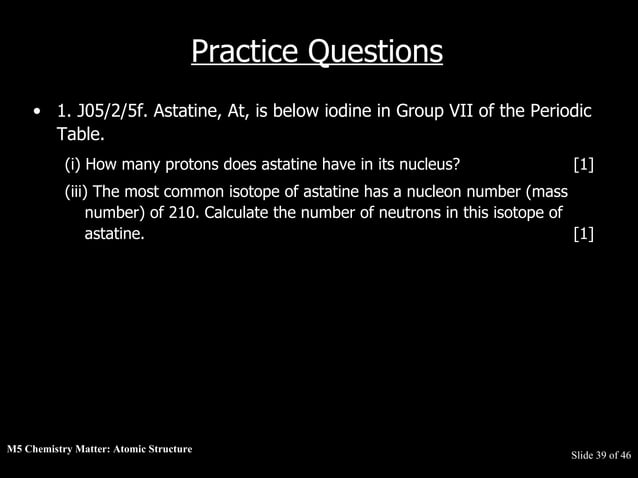 Practice Questions

• 1. J05/2/5f. Astatine, At, is below iodine in Group VII of the Periodic Table.

(i) How many protons does astatine have in its nucleus? [1]

(iii) The most common isotope of astatine has a nucleon number (mass number) of 210. Calculate the number of neutrons in this isotope of astatine. [1]

M5 Chemistry Matter: Atomic Structure

Slide 39 of 46